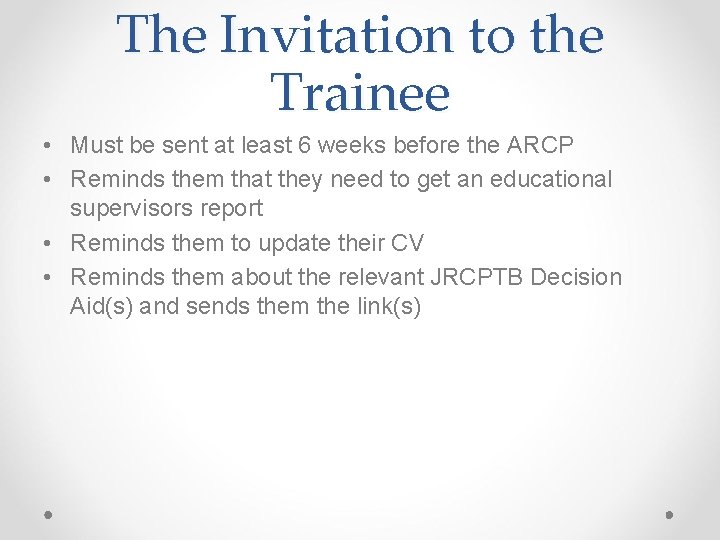 The Invitation to the Trainee

• Must be sent at least 6 weeks before the ARCP
• Reminds them that they need to get an educational supervisors report
• Reminds them to update their CV
• Reminds them about the relevant JRCPTB Decision Aid(s) and sends them the link(s)